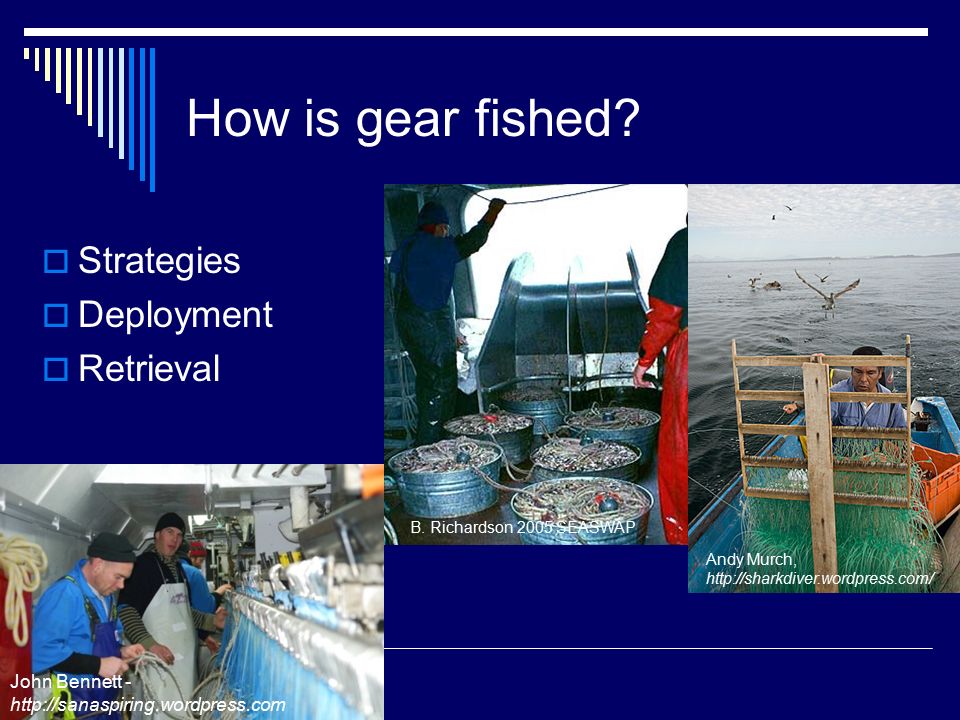 How is gear fished?

Strategies
Deployment
Retrieval

B. Richardson 2005 SEASWAP

Andy Murch, http://sharkdiver.wordpress.com/

John Bennett - http://sanaspiring.wordpress.com